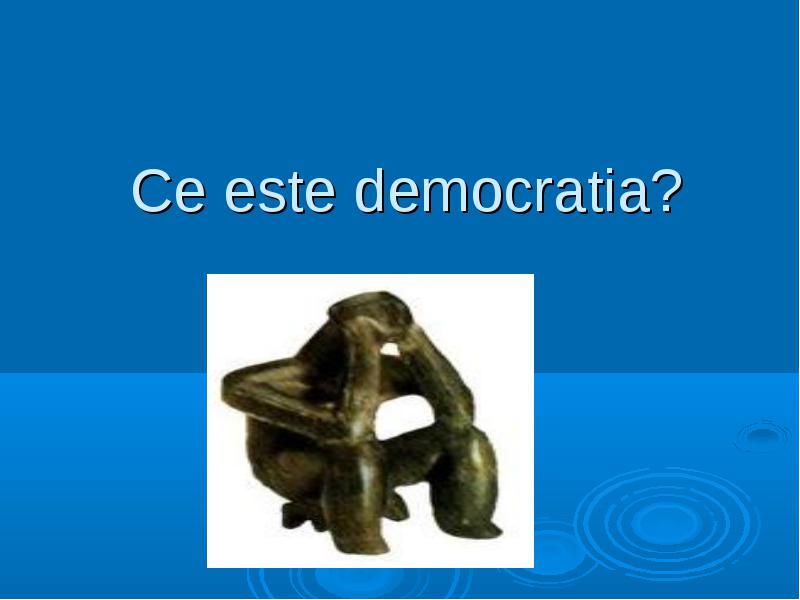 Ce este democratia?